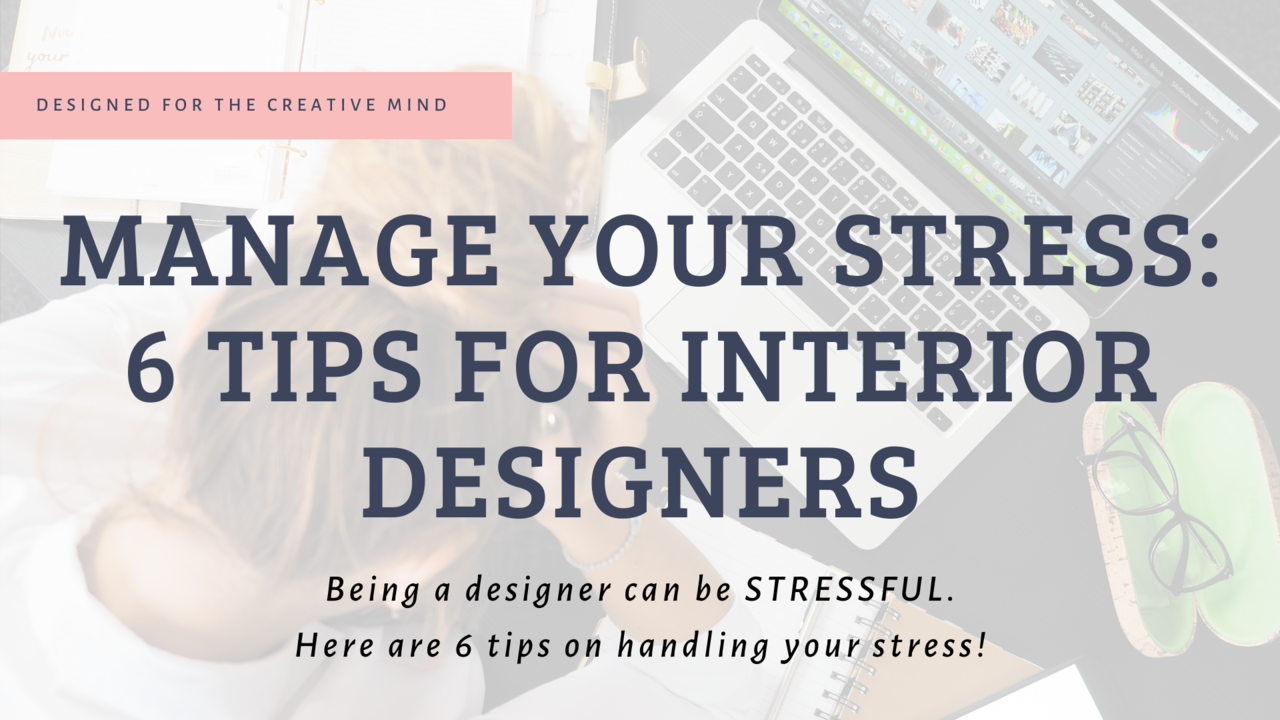 DESIGNED FOR THE CREATIVE MIND

MANAGE YOUR STRESS: 6 TIPS FOR INTERIOR DESIGNERS

Being a designer can be STRESSFUL.
Here are 6 tips on handling your stress!